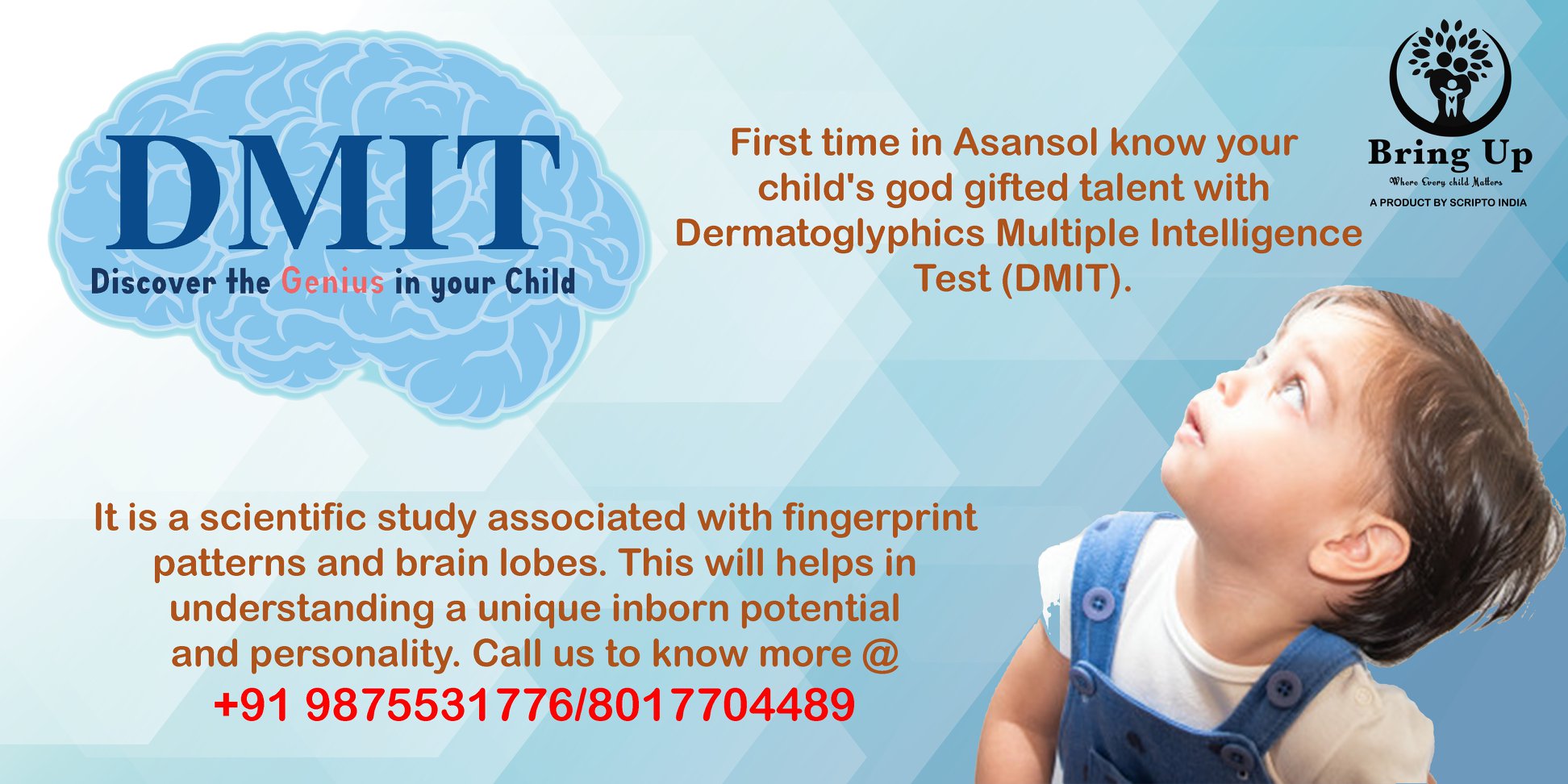 DMIT

Discover the Genius in your Child

First time in Asansol know your child's god gifted talent with Dermatoglyphics Multiple Intelligence Test (DMIT).

Bring Up
Where Every child Matters
A PRODUCT BY SCRIPTO INDIA

It is a scientific study associated with fingerprint patterns and brain lobes. This will helps in understanding a unique inborn potential and personality. Call us to know more @
+91 9875531776/8017704489